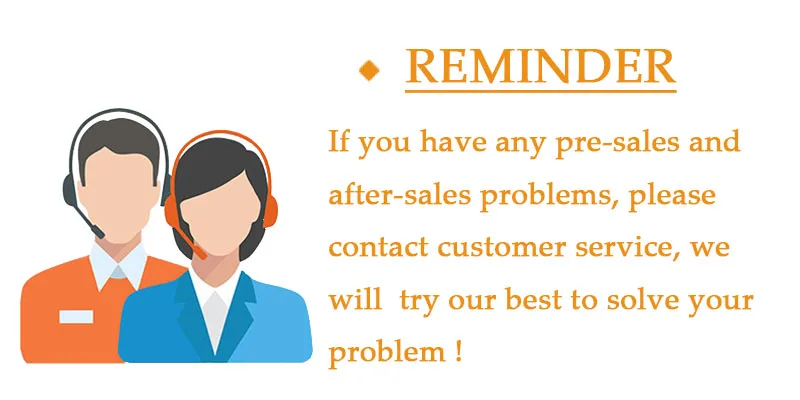 REMINDER

If you have any pre-sales and after-sales problems, please contact customer service, we will try our best to solve your problem !